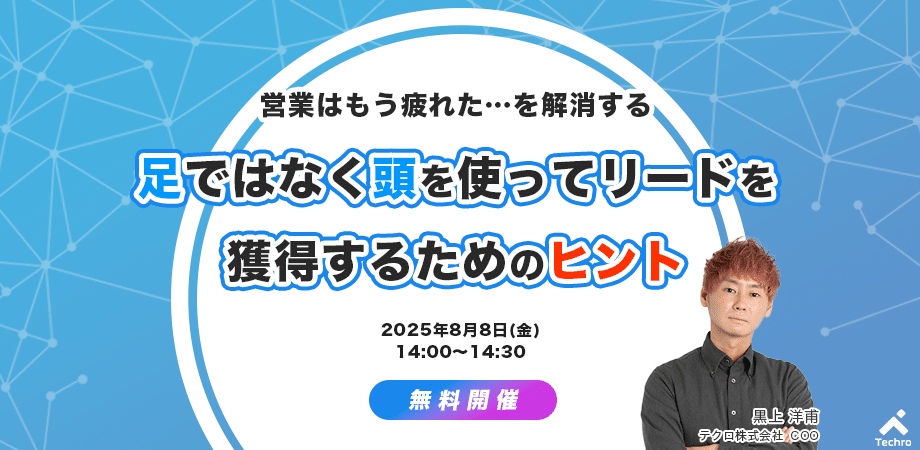 営業はもう疲れた…を解消する

足ではなく頭を使ってリードを獲得するためのヒント

2025年8月8日(金)
14:00〜14:30

無料開催

黒上 洋甫
テクロ株式会社 COO

Techro